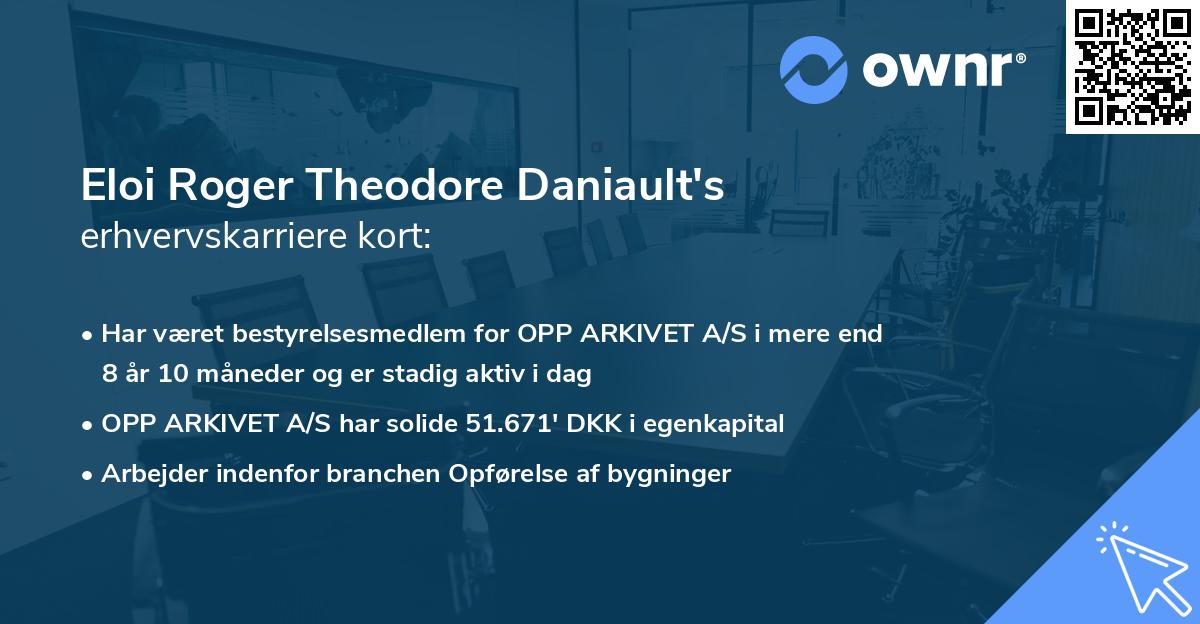 ownr®

Eloi Roger Theodore Daniault's
erhvervskarriere kort:

• Har været bestyrelsesmedlem for OPP ARKIVET A/S i mere end 8 år 10 måneder og er stadig aktiv i dag
• OPP ARKIVET A/S har solide 51.671' DKK i egenkapital
• Arbejder indenfor branchen Opførelse af bygninger